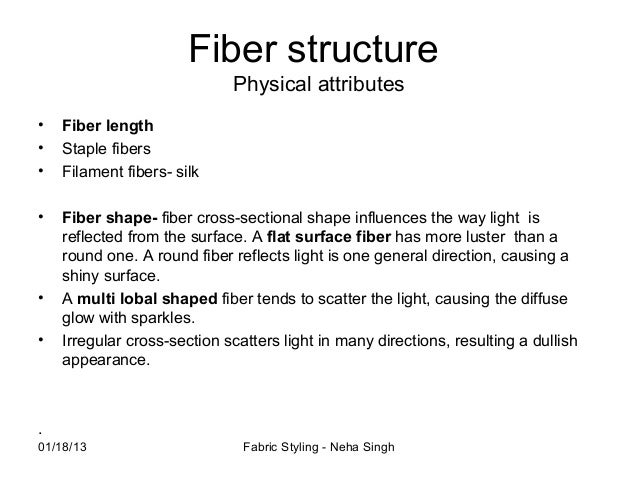 Fiber structure
Physical attributes

• Fiber length
• Staple fibers
• Filament fibers- silk

• Fiber shape- fiber cross-sectional shape influences the way light is reflected from the surface. A flat surface fiber has more luster than a round one. A round fiber reflects light is one general direction, causing a shiny surface.
• A multi lobal shaped fiber tends to scatter the light, causing the diffuse glow with sparkles.
• Irregular cross-section scatters light in many directions, resulting a dullish appearance.

.
01/18/13 Fabric Styling - Neha Singh